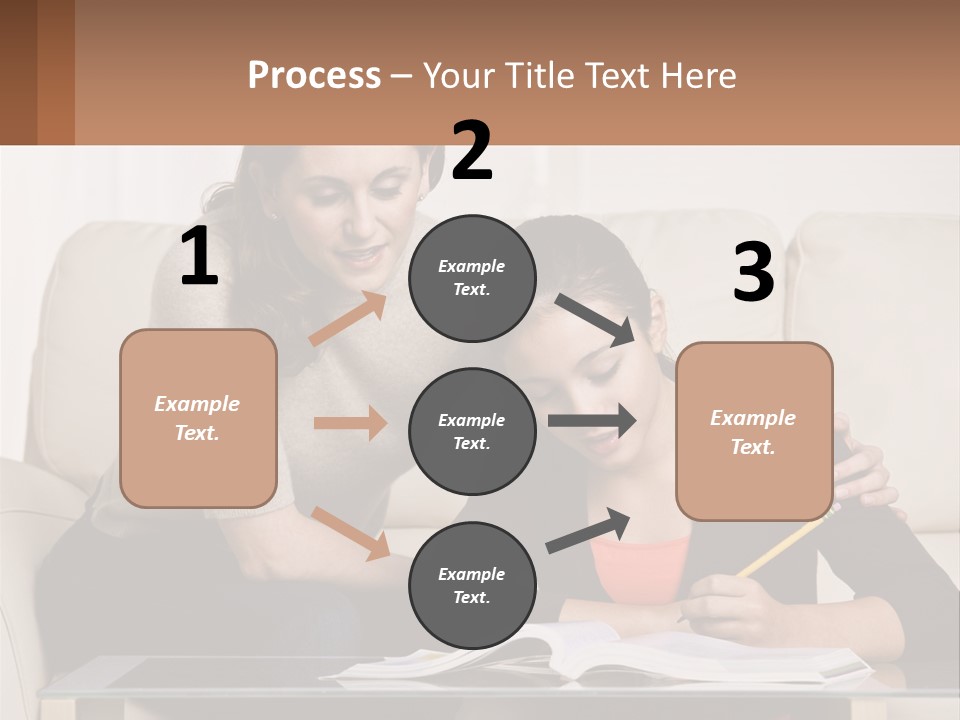 Process – Your Title Text Here

1

Example Text.

2

Example Text.

Example Text.

Example Text.

3

Example Text.